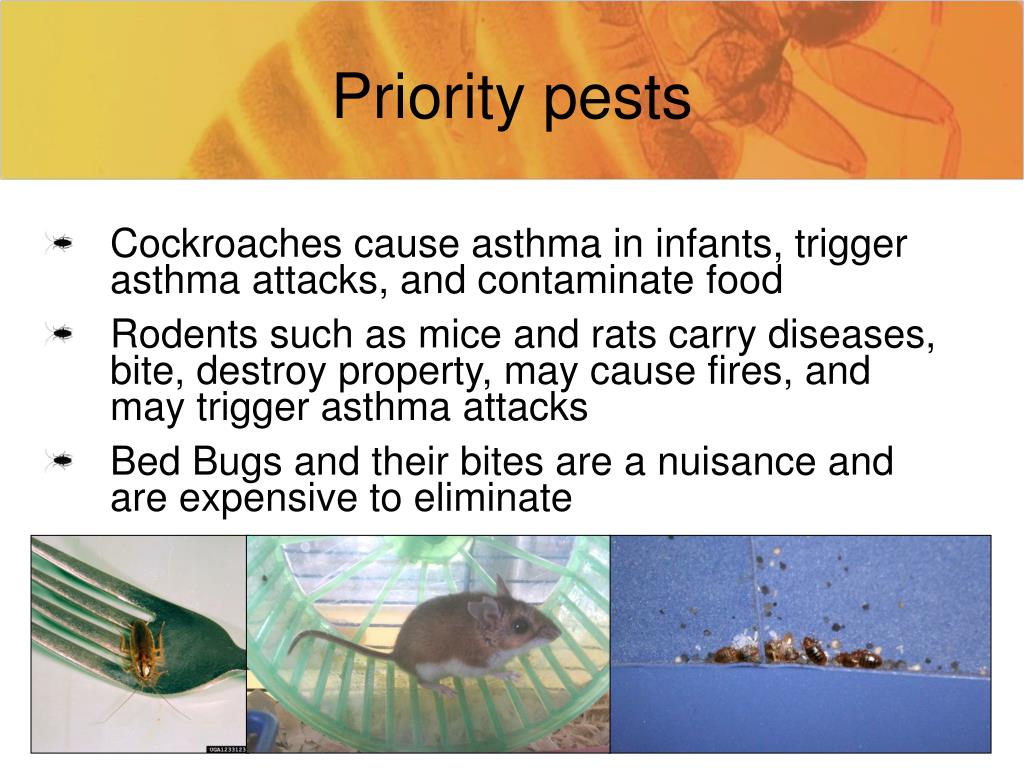 Priority pests

Cockroaches cause asthma in infants, trigger asthma attacks, and contaminate food

Rodents such as mice and rats carry diseases, bite, destroy property, may cause fires, and may trigger asthma attacks

Bed Bugs and their bites are a nuisance and are expensive to eliminate

UGA1233123